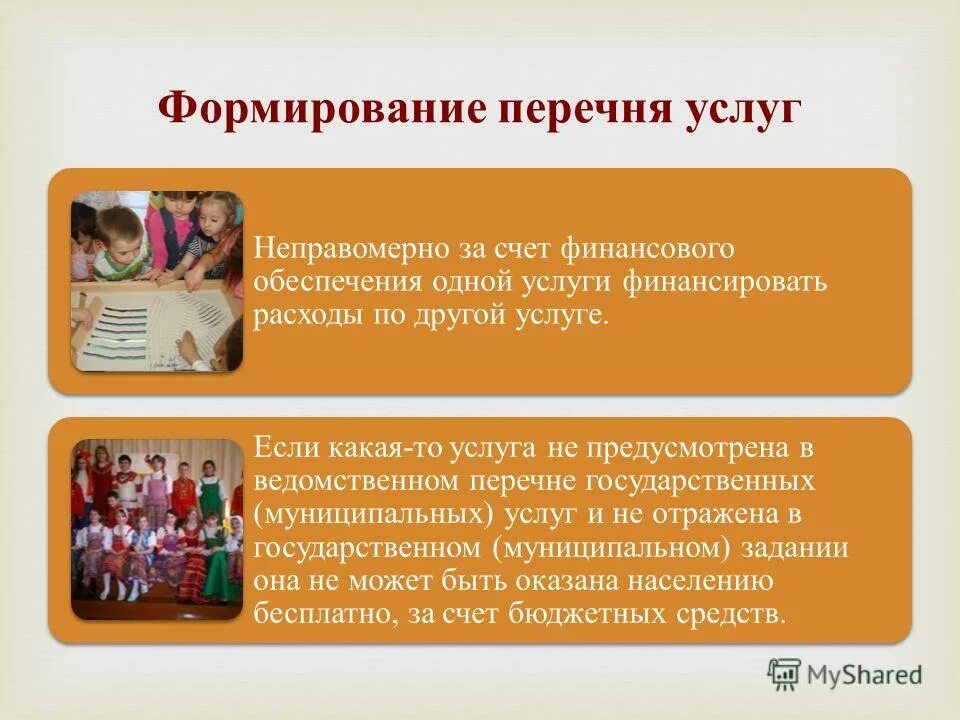 Формирование перечня услуг

Неправомерно за счет финансового обеспечения одной услуги финансировать расходы по другой услуге.

Если какая-то услуга не предусмотрена в ведомственном перечне государственных (муниципальных) услуг и не отражена в государственном (муниципальном) задании она не может быть оказана населению бесплатно, за счет бюджетных средств.

MyShared